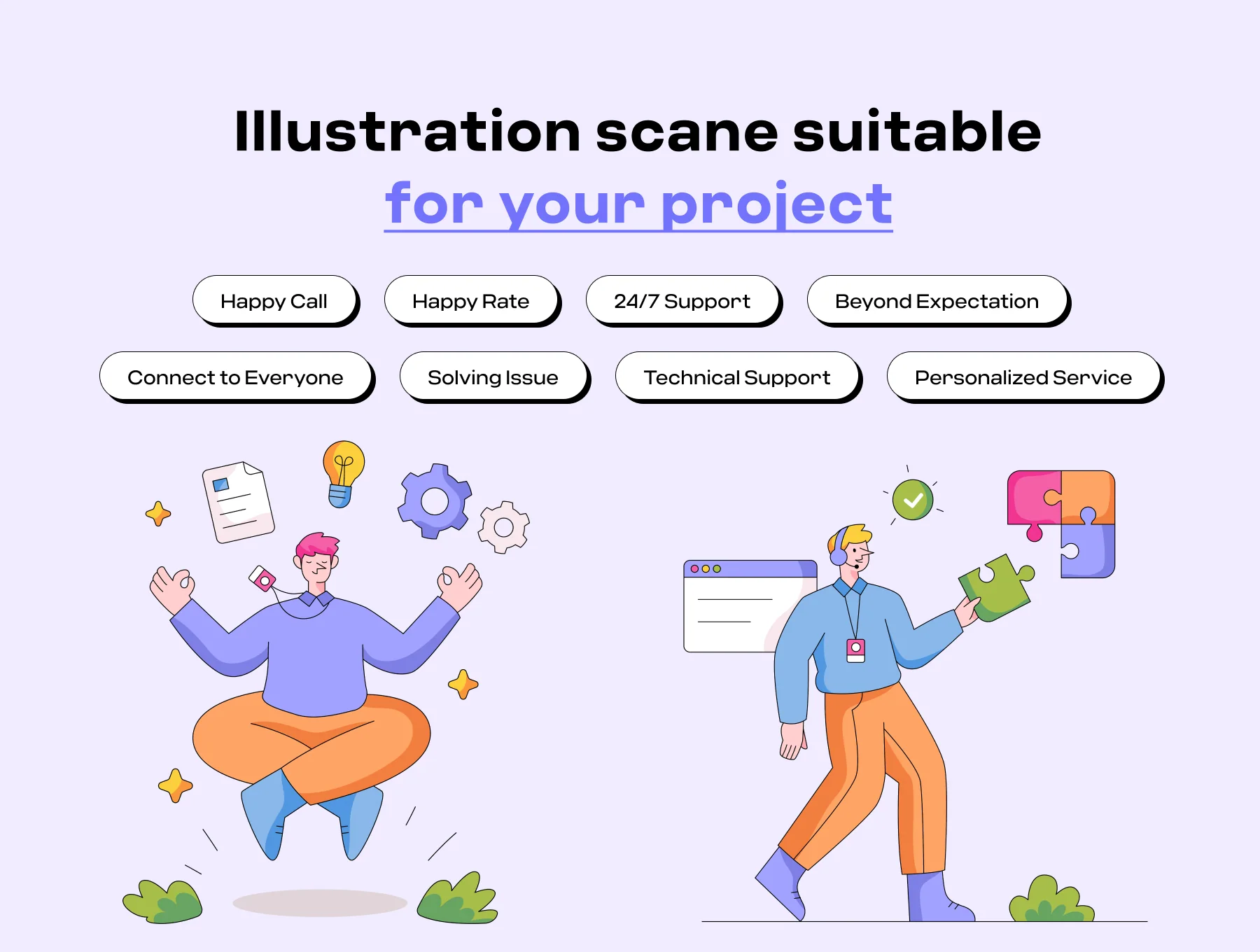 Illustration scane suitable
for your project

Happy Call
Happy Rate
24/7 Support
Beyond Expectation
Connect to Everyone
Solving Issue
Technical Support
Personalized Service